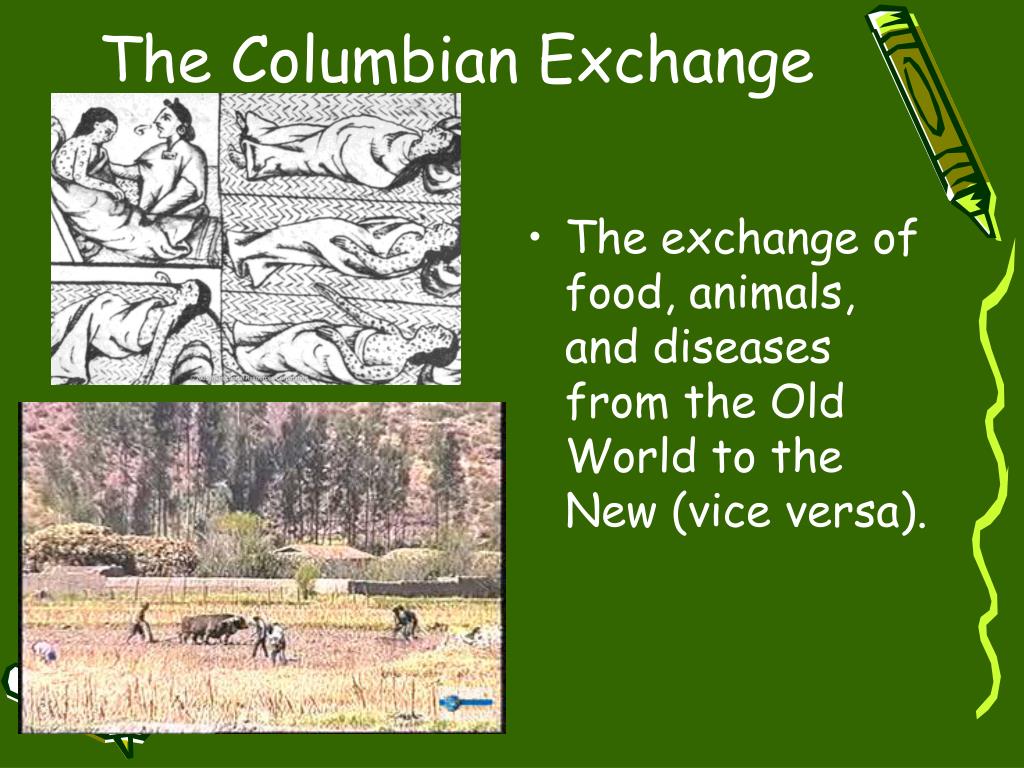 The Columbian Exchange

• The exchange of food, animals, and diseases from the Old World to the New (vice versa).